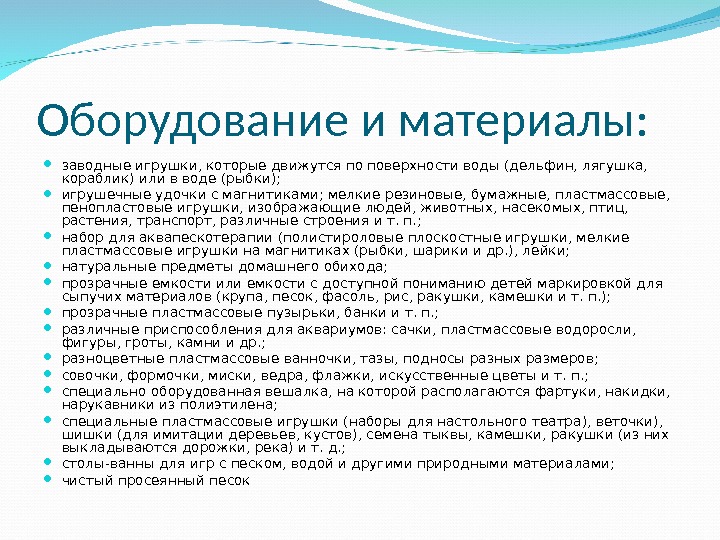 Оборудование и материалы:

- заводные игрушки, которые движутся по поверхности воды (дельфин, лягушка, кораблик) или в воде (рыбки);
- игрушечные удочки с магнитиками; мелкие резиновые, бумажные, пластмассовые, пенопластовые игрушки, изображающие людей, животных, насекомых, птиц, растения, транспорт, различные строения и т. п.;
- набор для аквапескотерапии (полистироловые плоскостные игрушки, мелкие пластмассовые игрушки на магнитиках (рыбки, шарики и др.), лейки;
- натуральные предметы домашнего обихода;
- прозрачные емкости или емкости с доступной пониманию детей маркировкой для сыпучих материалов (крупа, песок, фасоль, рис, ракушки, камешки и т. п.);
- прозрачные пластмассовые пузырьки, банки и т. п.;
- различные приспособления для аквариумов: сачки, пластмассовые водоросли, фигуры, гроты, камни и др.;
- разноцветные пластмассовые ванночки, тазы, подносы разных размеров;
- совочки, формочки, миски, ведра, флажки, искусственные цветы и т. п.;
- специально оборудованная вешалка, на которой располагаются фартуки, накидки, нарукавники из полиэтилена;
- специальные пластмассовые игрушки (наборы для настольного театра), веточки), шишки (для имитации деревьев, кустов), семена тыквы, камешки, ракушки (из них выкладываются дорожки, река) и т. д.;
- столы-ванны для игр с песком, водой и другими природными материалами;
- чистый просеянный песок